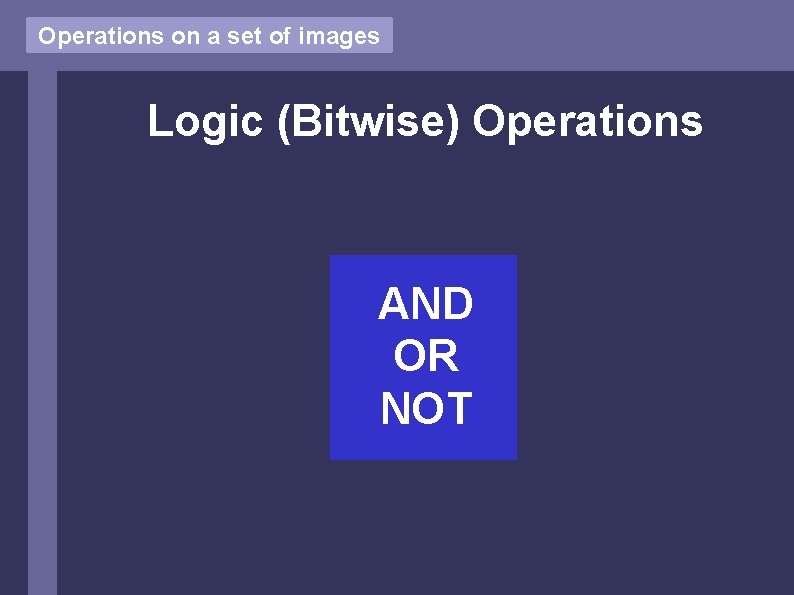 Operations on a set of images

Logic (Bitwise) Operations

AND
OR
NOT